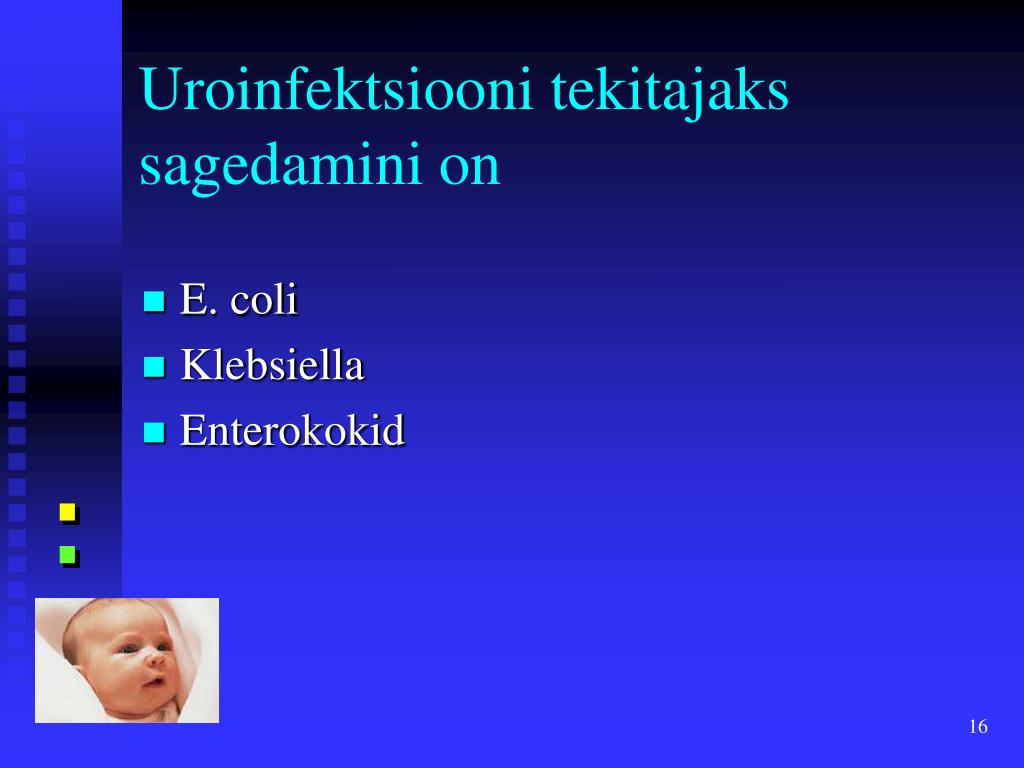 Uroinfektsiooni tekitajaks sagedamini on

E. coli
Klebsiella
Enterokokid

16